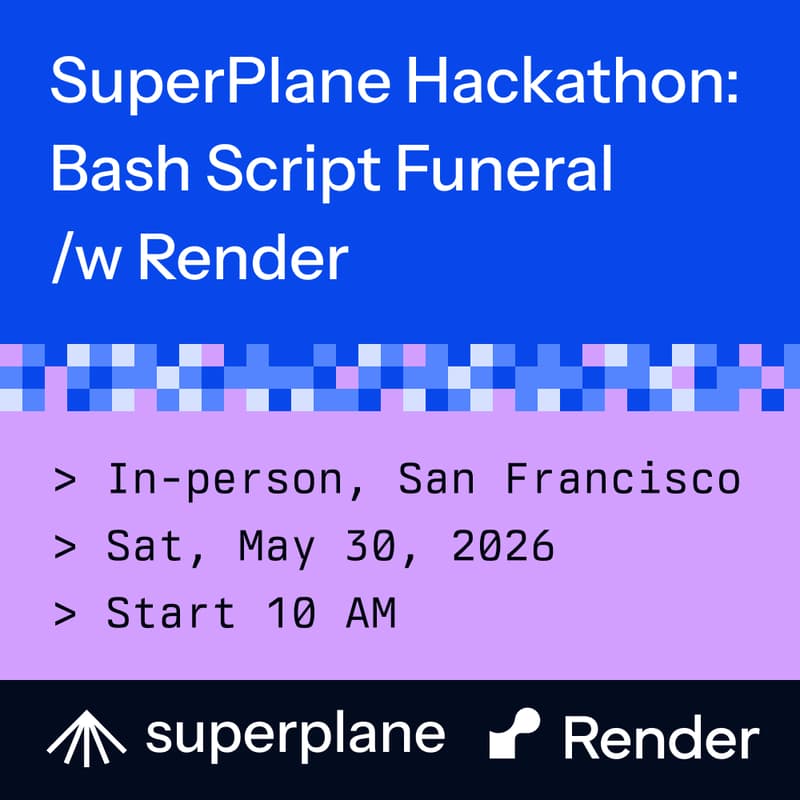 SuperPlane Hackathon: Bash Script Funeral /w Render

> In-person, San Francisco
> Sat, May 30, 2026
> Start 10 AM

superplane Render